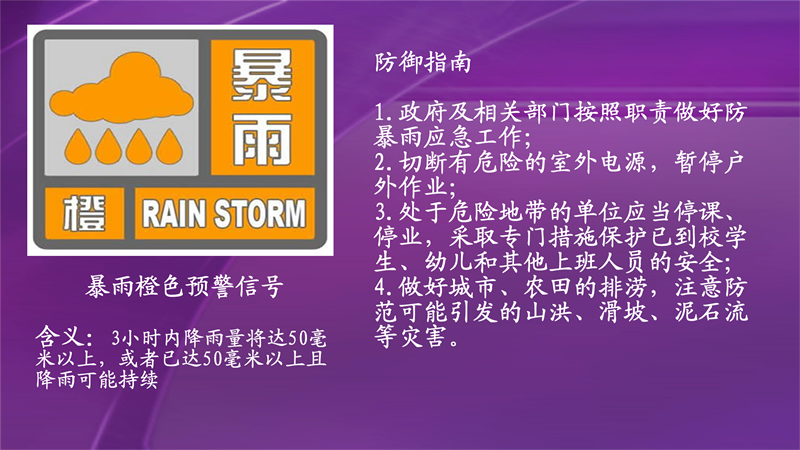 暴雨

橙 RAIN STORM

暴雨橙色预警信号

含义：3小时内降雨量将达50毫米以上，或者已达50毫米以上且降雨可能持续

防御指南

1.政府及相关部门按照职责做好防暴雨应急工作;
2.切断有危险的室外电源，暂停户外作业;
3.处于危险地带的单位应当停课、停业，采取专门措施保护已到校学生、幼儿和其他上班人员的安全;
4.做好城市、农田的排涝，注意防范可能引发的山洪、滑坡、泥石流等灾害。